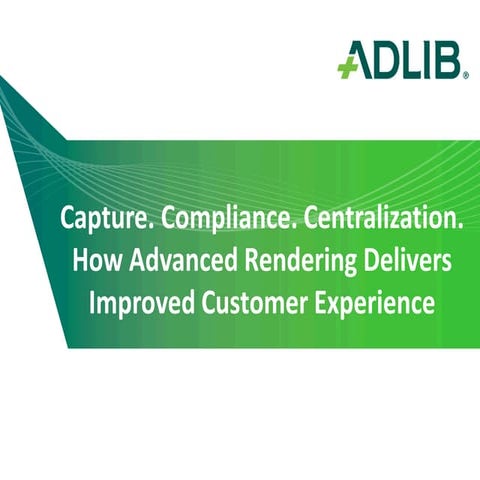 ADLIB®

Capture. Compliance. Centralization. How Advanced Rendering Delivers Improved Customer Experience